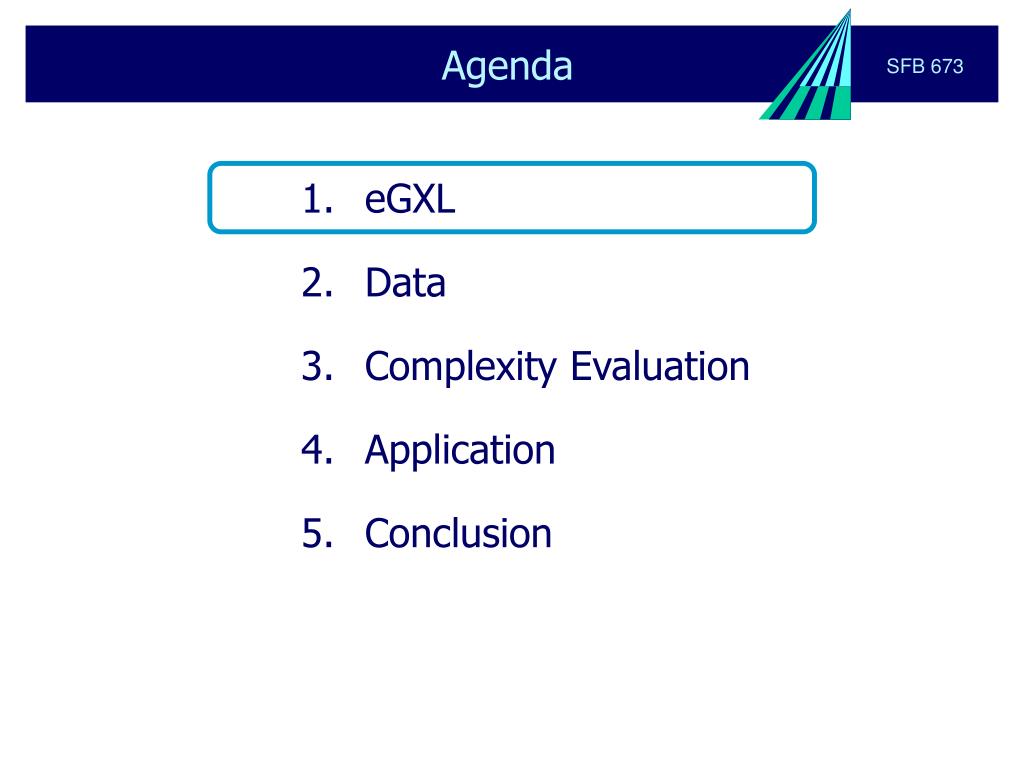 Agenda

SFB 673

1. eGXL
2. Data
3. Complexity Evaluation
4. Application
5. Conclusion